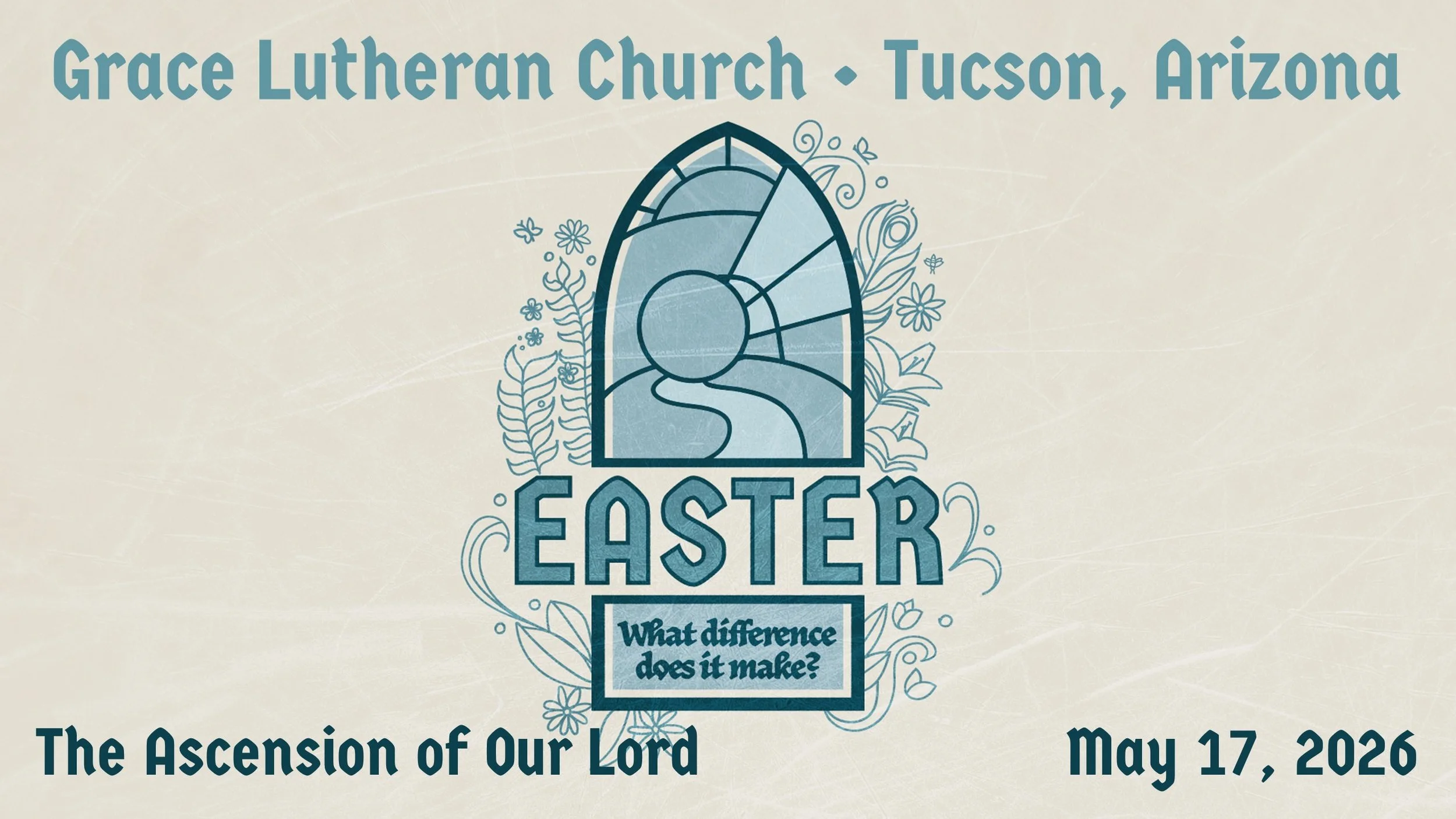 Grace Lutheran Church • Tucson, Arizona

EASTER

What difference does it make?

The Ascension of Our Lord

May 17, 2026